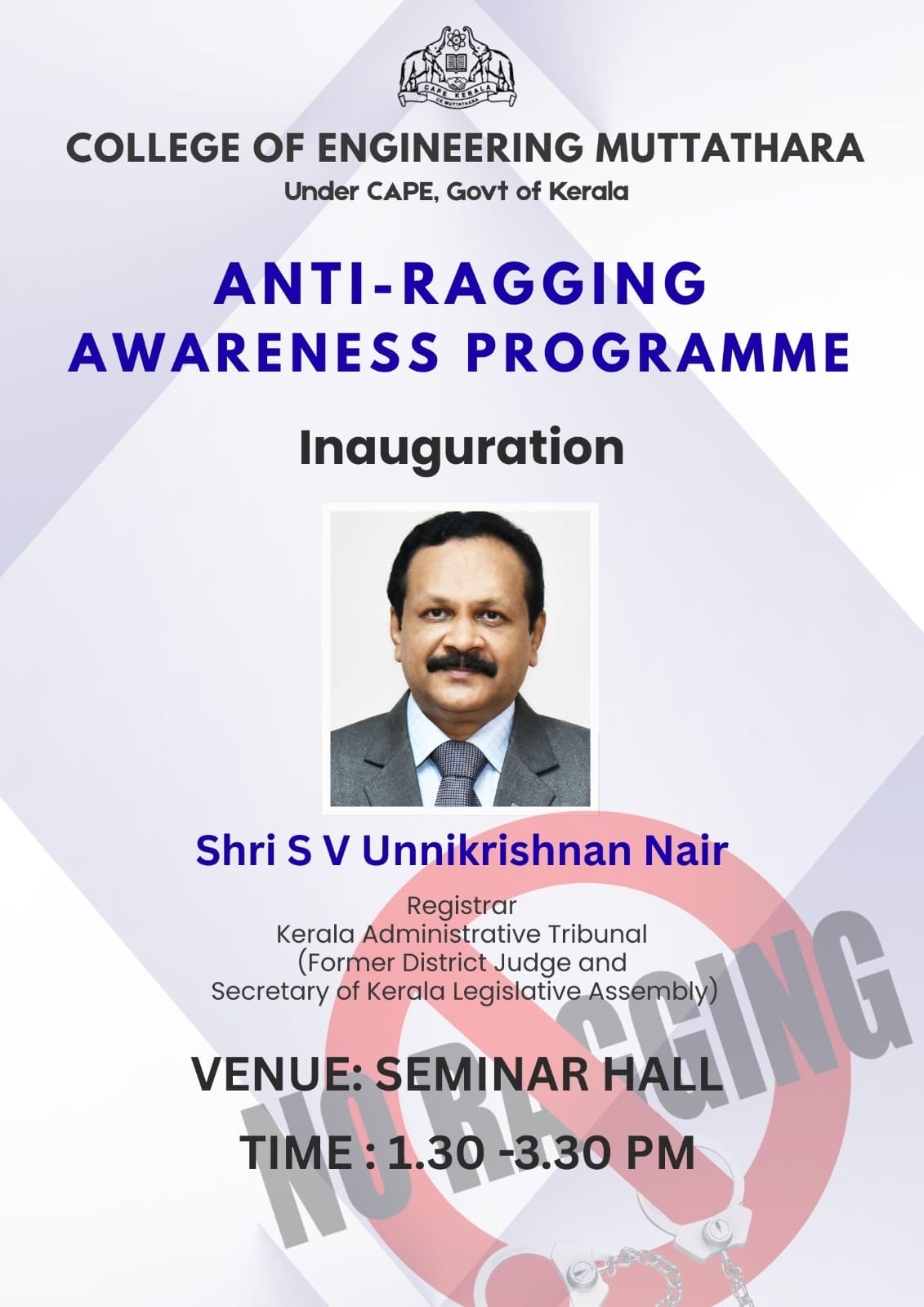 CAPE KERALA
CE MUTTATHARA

COLLEGE OF ENGINEERING MUTTATHARA
Under CAPE, Govt of Kerala

ANTI-RAGGING AWARENESS PROGRAMME

Inauguration

Shri S V Unnikrishnan Nair

Registrar
Kerala Administrative Tribunal
(Former District Judge and Secretary of Kerala Legislative Assembly)

VENUE: SEMINAR HALL

TIME : 1.30 -3.30 PM

NO RAGGING